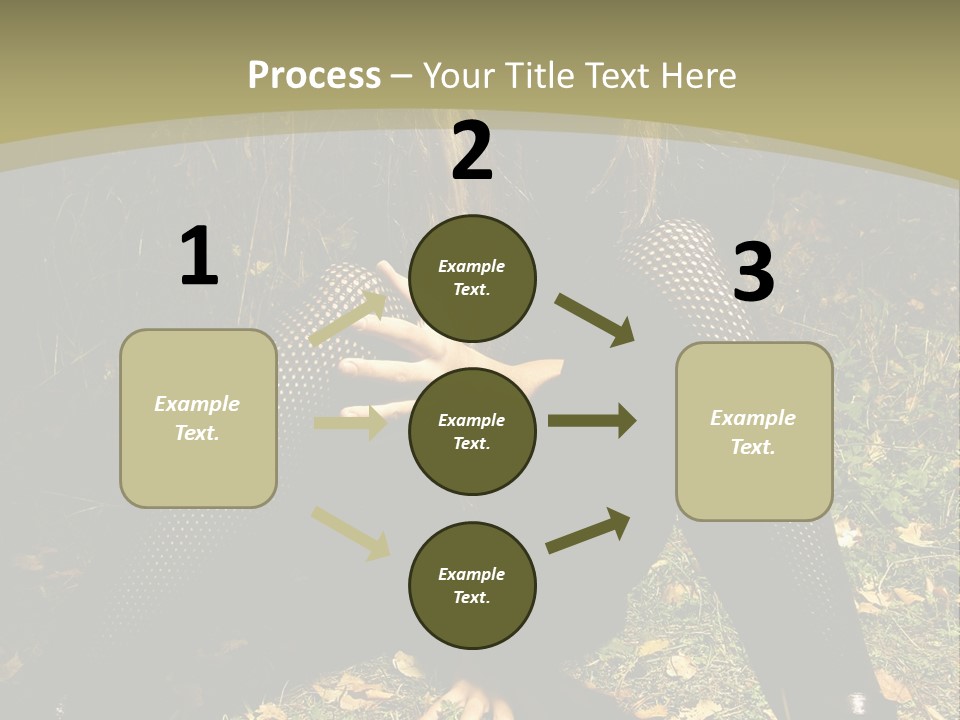 Process – Your Title Text Here

1

Example Text.

2

Example Text.

Example Text.

Example Text.

3

Example Text.